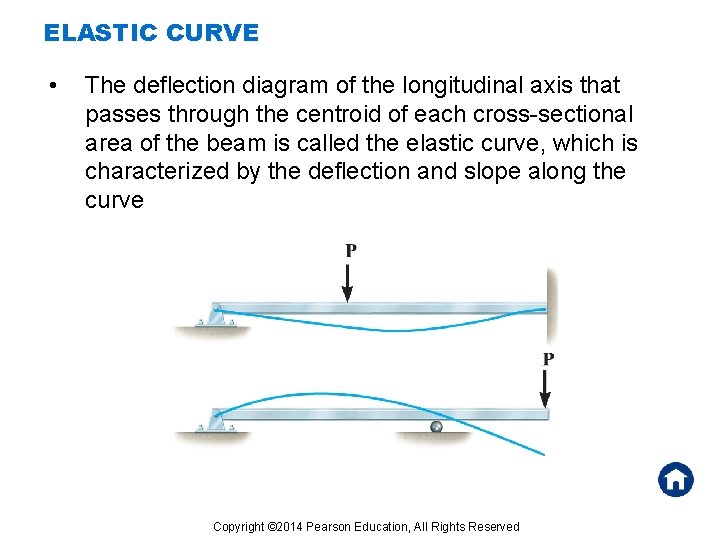 ELASTIC CURVE

• The deflection diagram of the longitudinal axis that passes through the centroid of each cross-sectional area of the beam is called the elastic curve, which is characterized by the deflection and slope along the curve

P

P

Copyright ©2014 Pearson Education, All Rights Reserved